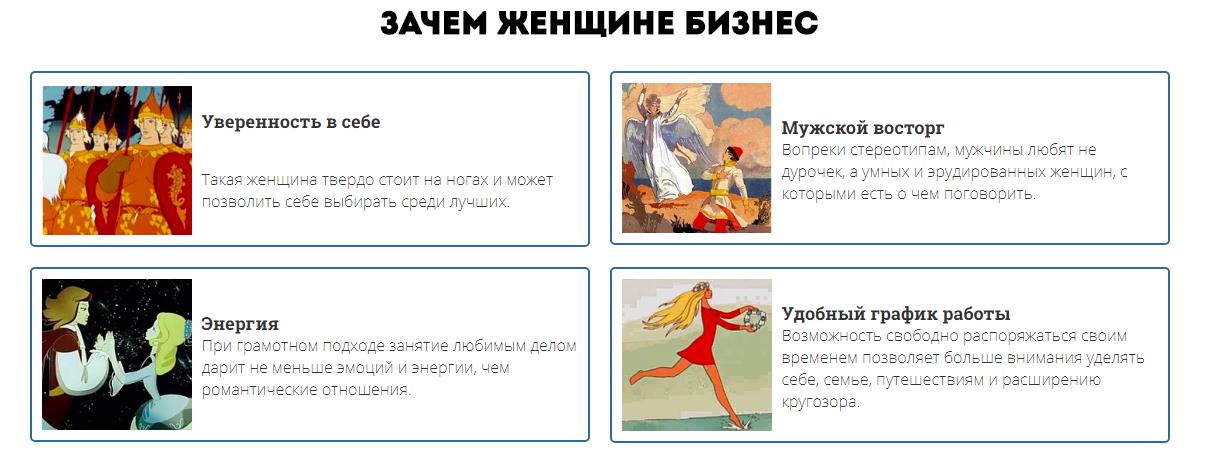 ЗАЧЕМ ЖЕНЩИНЕ БИЗНЕС

Уверенность в себе

Такая женщина твердо стоит на ногах и может позволить себе выбирать среди лучших.

Мужской восторг
Вопреки стереотипам, мужчины любят не дурочек, а умных и эрудированных женщин, с которыми есть о чем поговорить.

Энергия
При грамотном подходе занятие любимым делом дарит не меньше эмоций и энергии, чем романтические отношения.

Удобный график работы
Возможность свободно распоряжаться своим временем позволяет больше внимания уделять себе, семье, путешествиям и расширению кругозора.